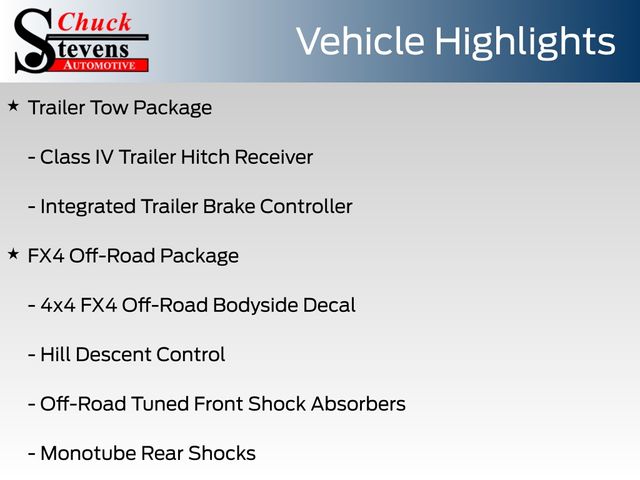 Chuck
Stevens
AUTOMOTIVE

Vehicle Highlights

★ Trailer Tow Package

- Class IV Trailer Hitch Receiver

- Integrated Trailer Brake Controller

★ FX4 Off-Road Package

- 4x4 FX4 Off-Road Bodyside Decal

- Hill Descent Control

- Off-Road Tuned Front Shock Absorbers

- Monotube Rear Shocks